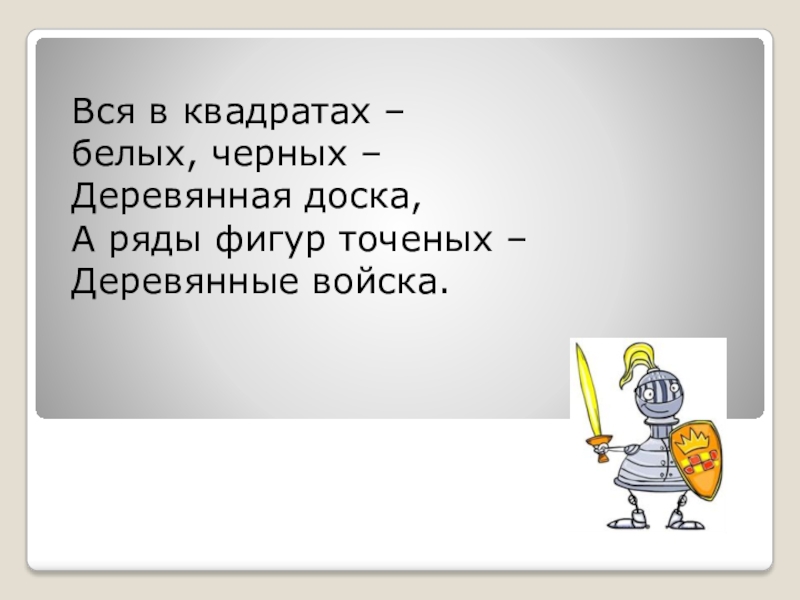 Вся в квадратах –
белых, черных –
Деревянная доска,
А ряды фигур точеных –
Деревянные войска.